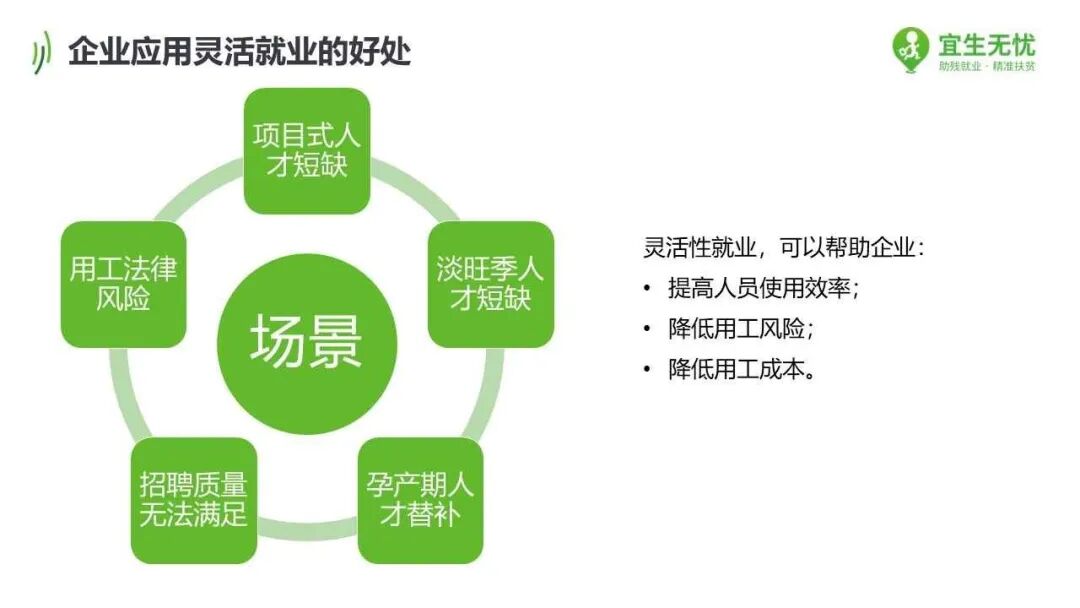 企业应用灵活就业的好处

宜生无忧
助残就业 · 精准扶贫

项目式人才短缺

淡旺季人才短缺

孕产期人才替补

招聘质量无法满足

用工法律风险

场景

灵活性就业，可以帮助企业：
• 提高人员使用效率；
• 降低用工风险；
• 降低用工成本。